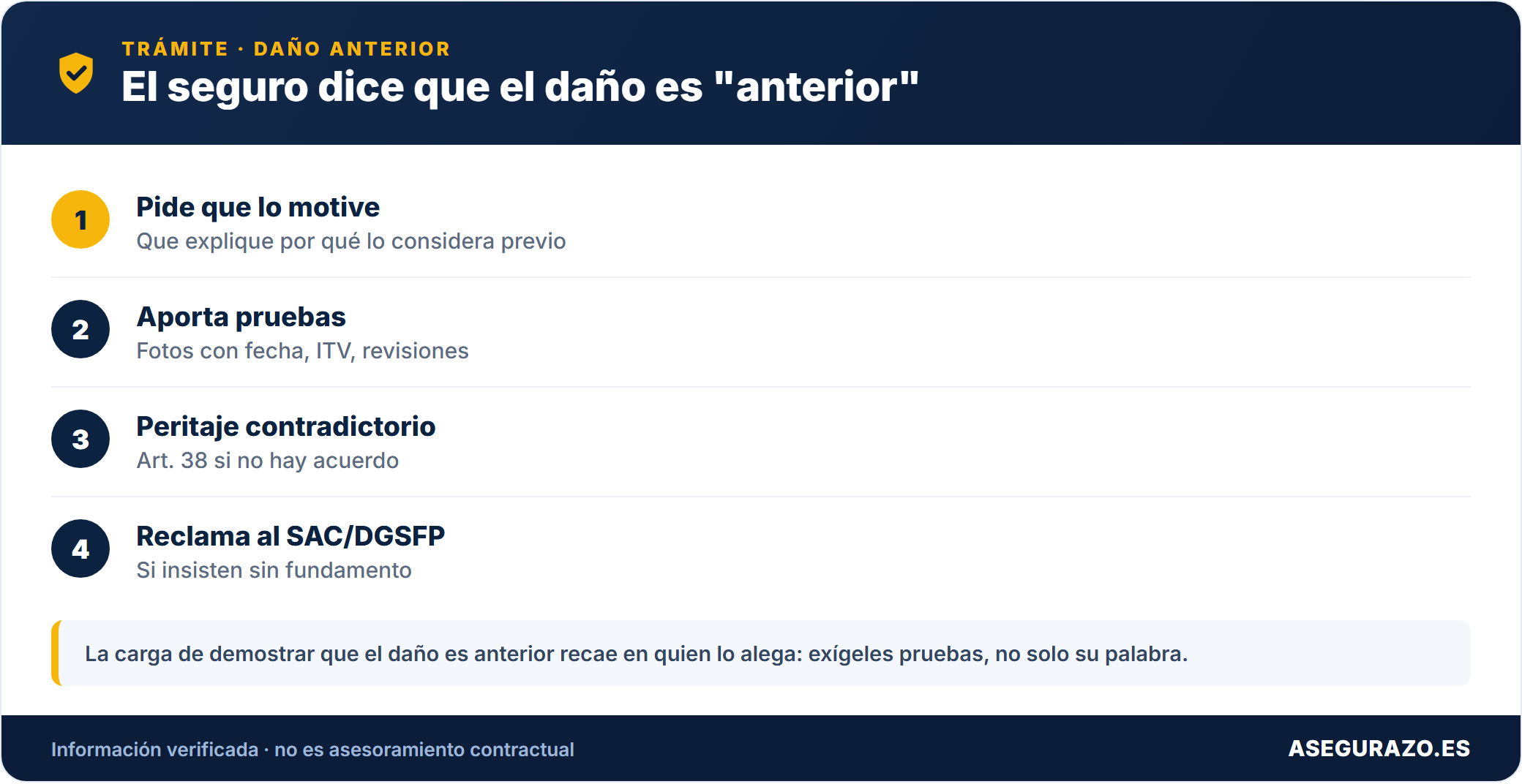 TRÁMITE · DAÑO ANTERIOR
El seguro dice que el daño es "anterior"

1
Pide que lo motive
Que explique por qué lo considera previo

2
Aporta pruebas
Fotos con fecha, ITV, revisiones

3
Peritaje contradictorio
Art. 38 si no hay acuerdo

4
Reclama al SAC/DGSFP
Si insisten sin fundamento

La carga de demostrar que el daño es anterior recae en quien lo alega: exígeles pruebas, no solo su palabra.

Información verificada · no es asesoramiento contractual
ASEGURAZO.ES